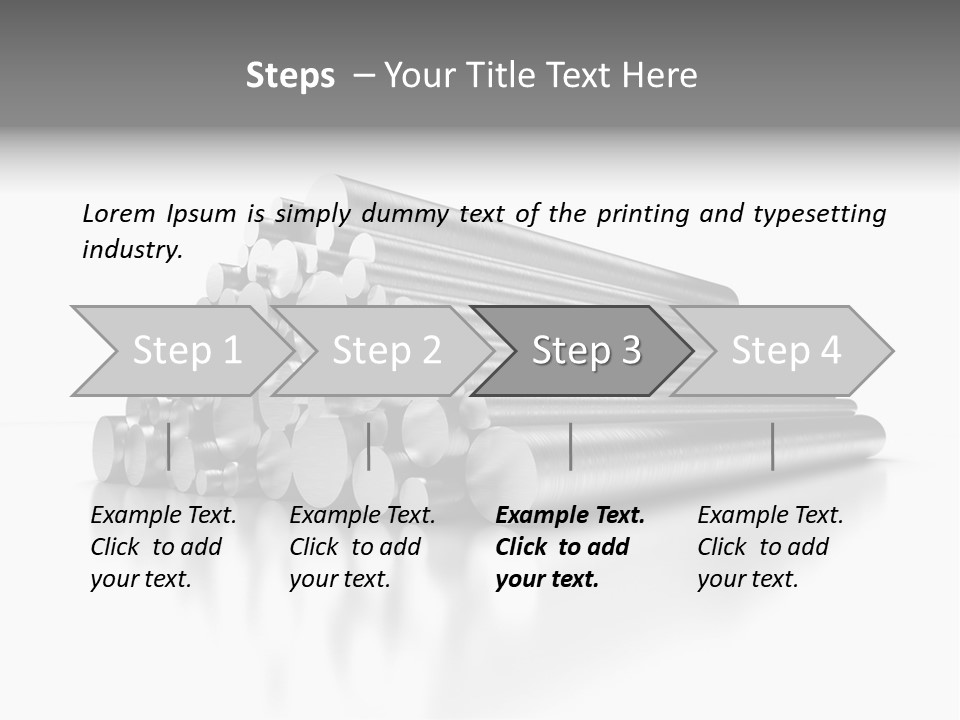 Steps – Your Title Text Here

Lorem Ipsum is simply dummy text of the printing and typesetting industry.

Step 1

Step 2

Step 3

Step 4

Example Text. Click to add your text.

Example Text. Click to add your text.

Example Text. Click to add your text.

Example Text. Click to add your text.